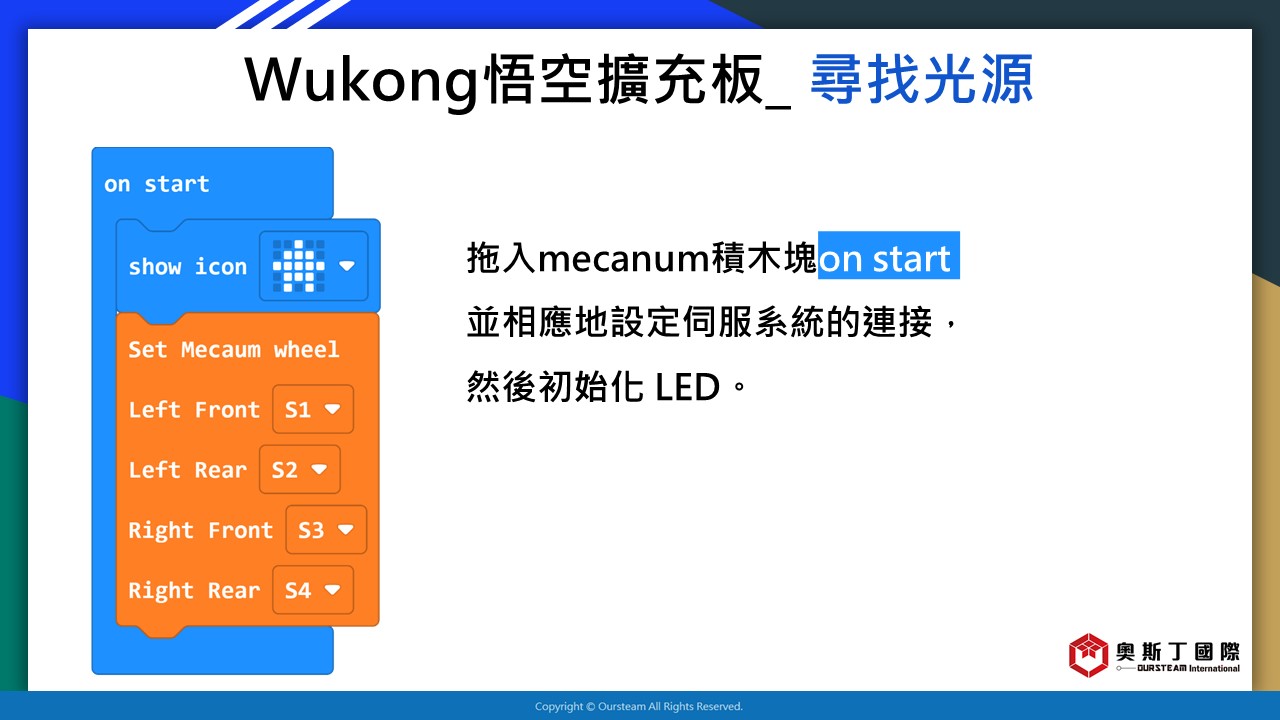 Wukong悟空擴充板_ 尋找光源

on start

show icon

Set Mecaum wheel

Left Front S1

Left Rear S2

Right Front S3

Right Rear S4

拖入mecanum積木塊on start
並相應地設定伺服系統的連接，
然後初始化 LED。

奧斯丁國際
OURSTEAM International

Copyright © Oursteam All Rights Reserved.